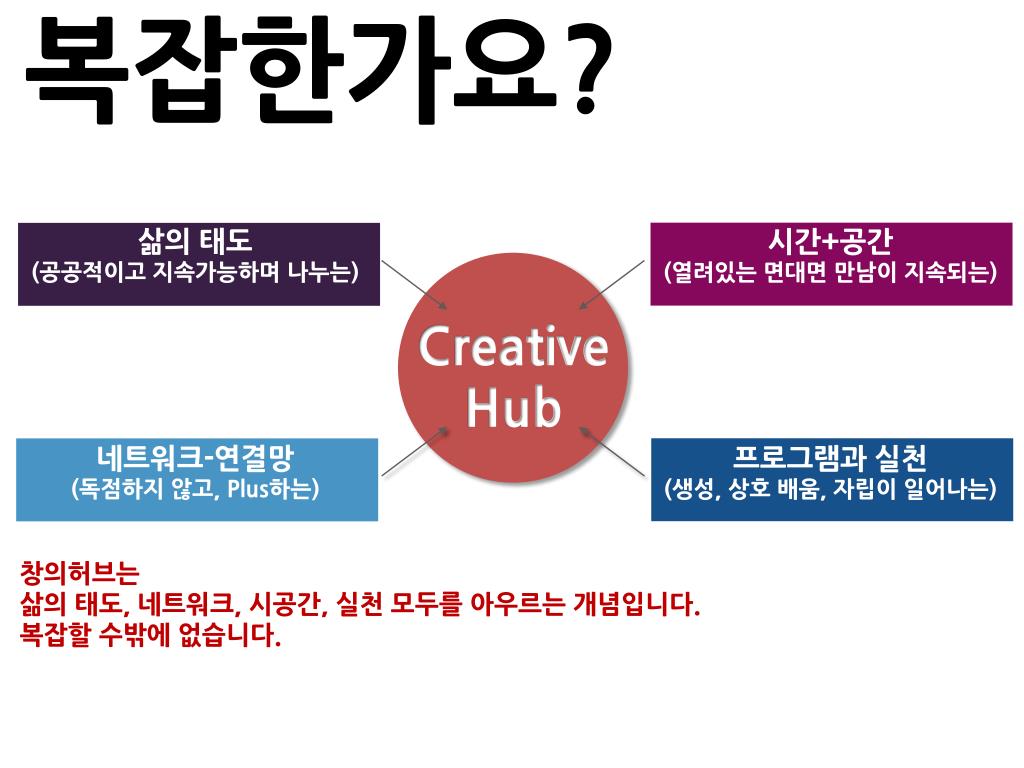 복잡한가요?

삶의 태도
(공공적이고 지속가능하며 나누는)

시간+공간
(열려있는 면대면 만남이 지속되는)

Creative Hub

네트워크-연결망
(독점하지 않고, Plus하는)

프로그램과 실천
(생성, 상호 배움, 자립이 일어나는)

창의허브는
삶의 태도, 네트워크, 시공간, 실천 모두를 아우르는 개념입니다.
복잡할 수밖에 없습니다.